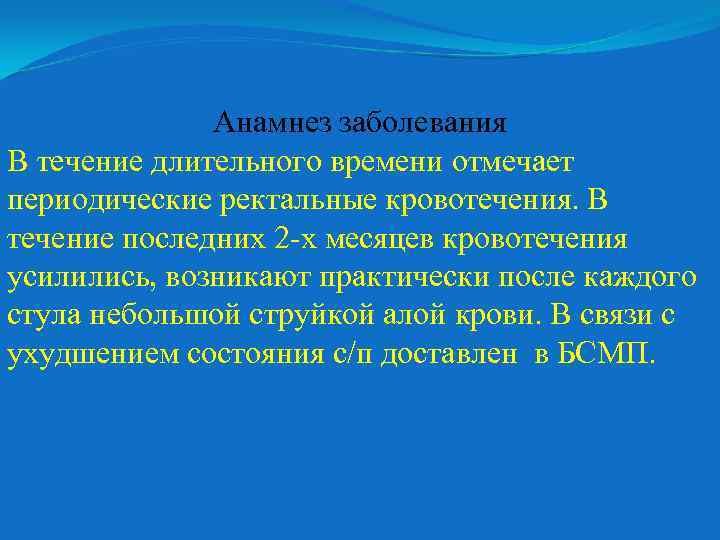 Анамнез заболевания
В течение длительного времени отмечает периодические ректальные кровотечения. В течение последних 2-х месяцев кровотечения усилились, возникают практически после каждого стула небольшой струйкой алой крови. В связи с ухудшением состояния с/п доставлен в БСМП.